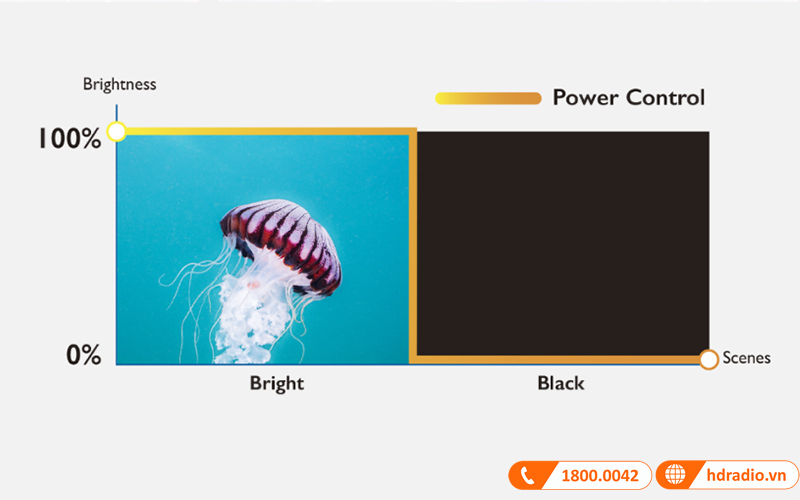 Brightness

Power Control

100%

0%

Scenes

Bright

Black

1800.0042

hdradio.vn